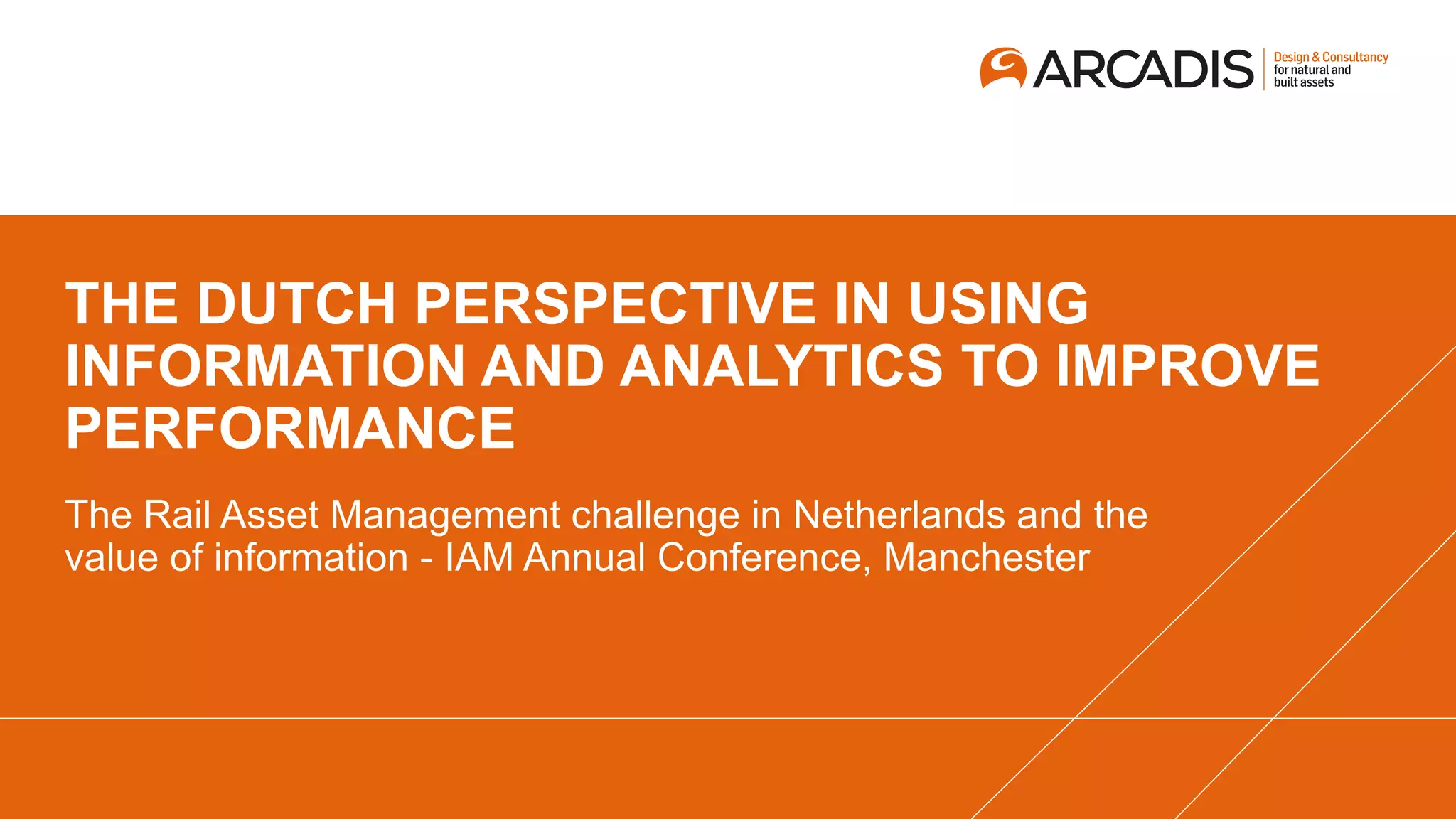 ARCADIS Design & Consultancy for natural and built assets

THE DUTCH PERSPECTIVE IN USING INFORMATION AND ANALYTICS TO IMPROVE PERFORMANCE

The Rail Asset Management challenge in Netherlands and the value of information - IAM Annual Conference, Manchester